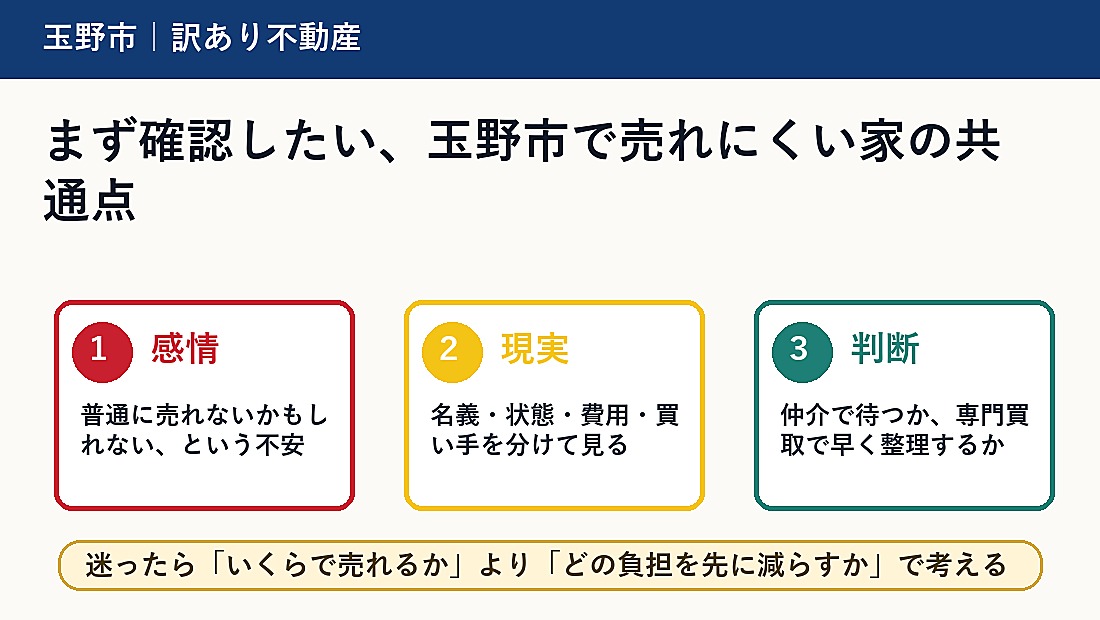 玉野市｜訳あり不動産

まず確認したい、玉野市で売れにくい家の共通点

1 感情

普通に売れないかもしれない、という不安

2 現実

名義・状態・費用・買い手を分けて見る

3 判断

仲介で待つか、専門買取で早く整理するか

迷ったら「いくらで売れるか」より「どの負担を先に減らすか」で考える